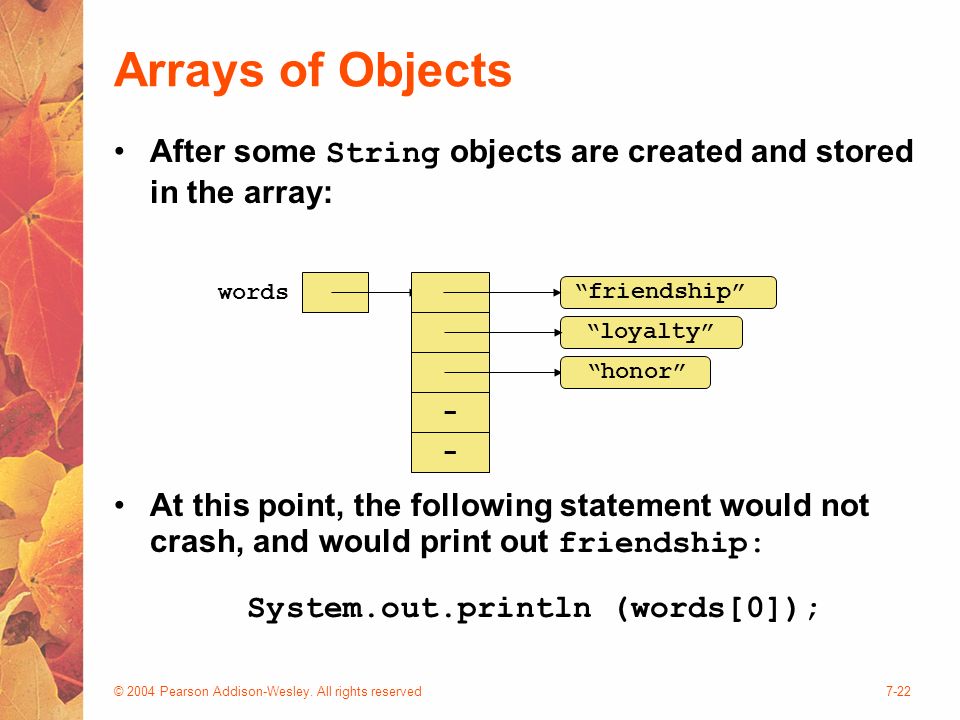 Arrays of Objects

• After some String objects are created and stored in the array:

words

“friendship”

“loyalty”

“honor”

-

-

• At this point, the following statement would not crash, and would print out friendship:

System.out.println (words[0]);

© 2004 Pearson Addison-Wesley. All rights reserved

7-22